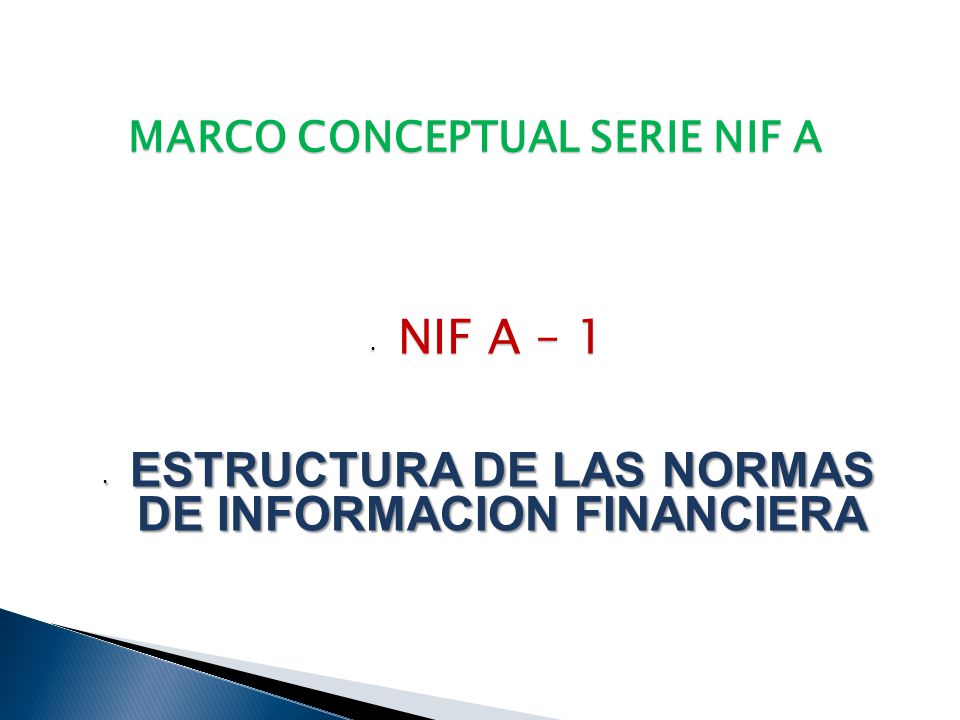 MARCO CONCEPTUAL SERIE NIF A

NIF A – 1

ESTRUCTURA DE LAS NORMAS DE INFORMACION FINANCIERA